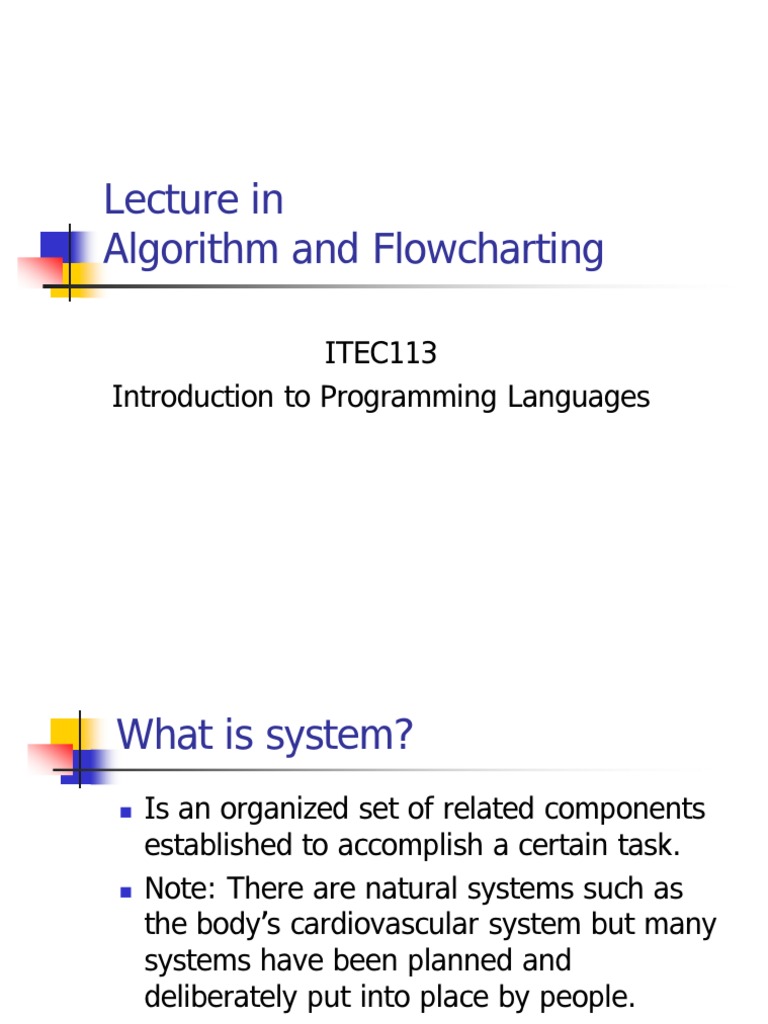 Lecture in
Algorithm and Flowcharting

ITEC113
Introduction to Programming Languages

What is system?

- Is an organized set of related components established to accomplish a certain task.
- Note: There are natural systems such as the body's cardiovascular system but many systems have been planned and deliberately put into place by people.